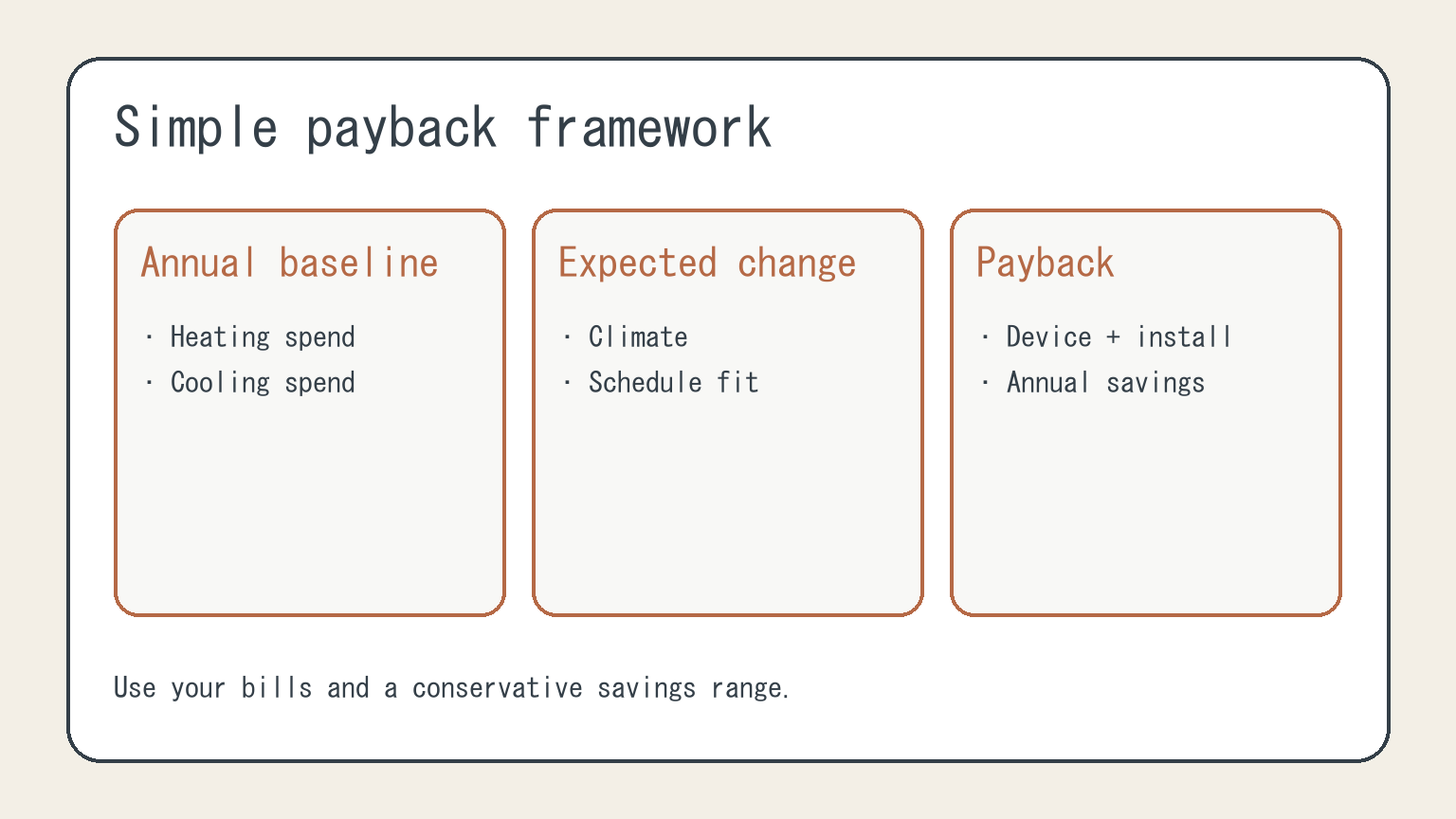 Simple payback framework

Annual baseline

• Heating spend
• Cooling spend

Expected change

• Climate
• Schedule fit

Payback

• Device + install
• Annual savings

Use your bills and a conservative savings range.